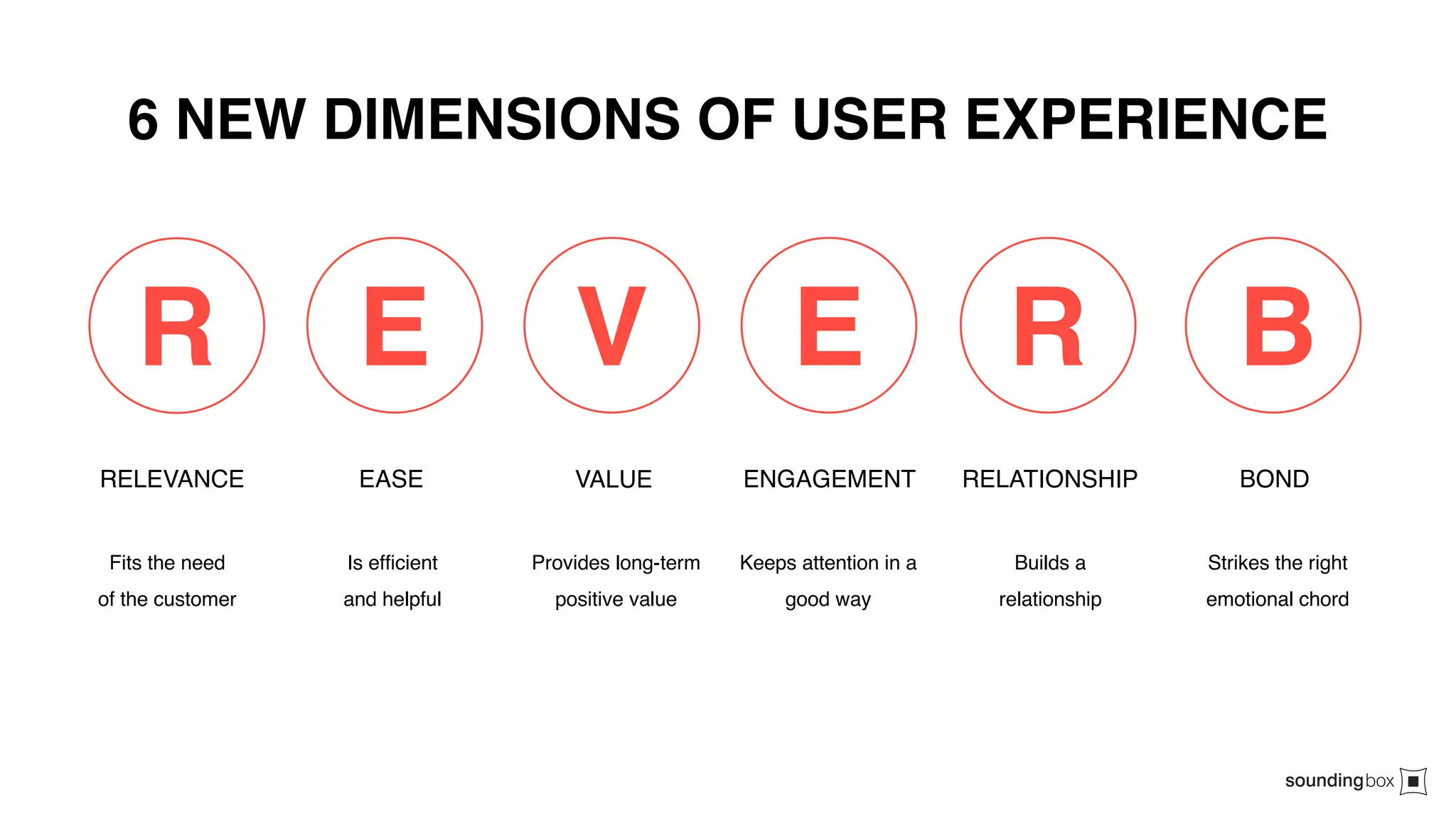 6 NEW DIMENSIONS OF USER EXPERIENCE

R

RELEVANCE

Fits the need of the customer

E

EASE

Is efficient and helpful

V

VALUE

Provides long-term positive value

E

ENGAGEMENT

Keeps attention in a good way

R

RELATIONSHIP

Builds a relationship

B

BOND

Strikes the right emotional chord

soundingbox